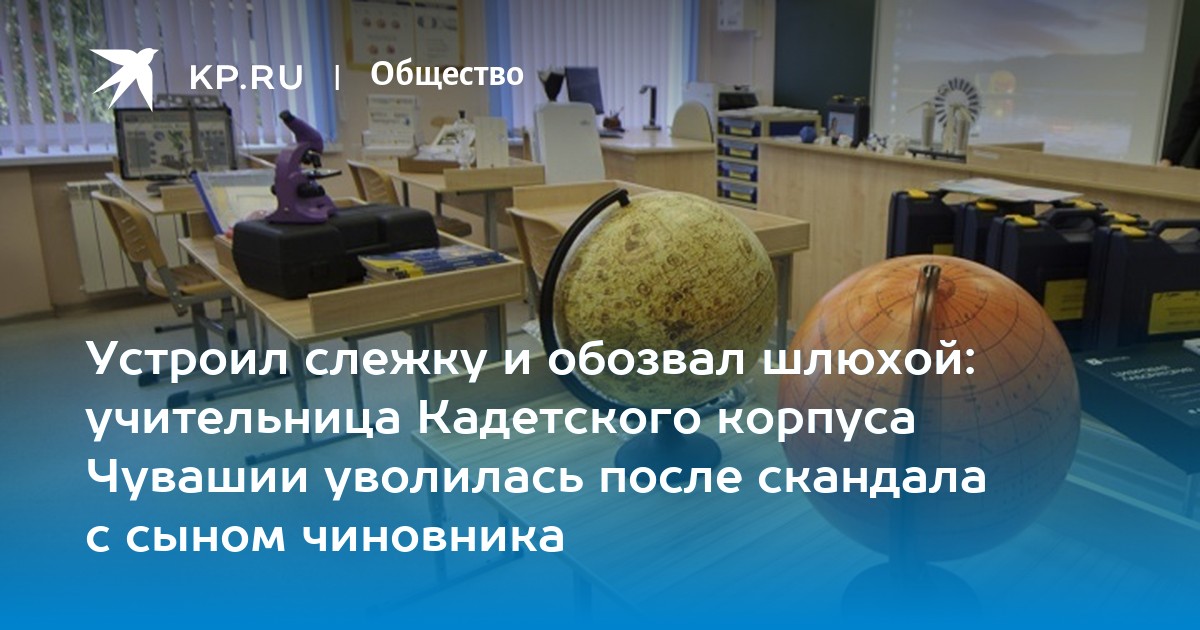 KP.RU | Общество

Устроил слежку и обозвал шлюхой: учительница Кадетского корпуса Чувашии уволилась после скандала с сыном чиновника